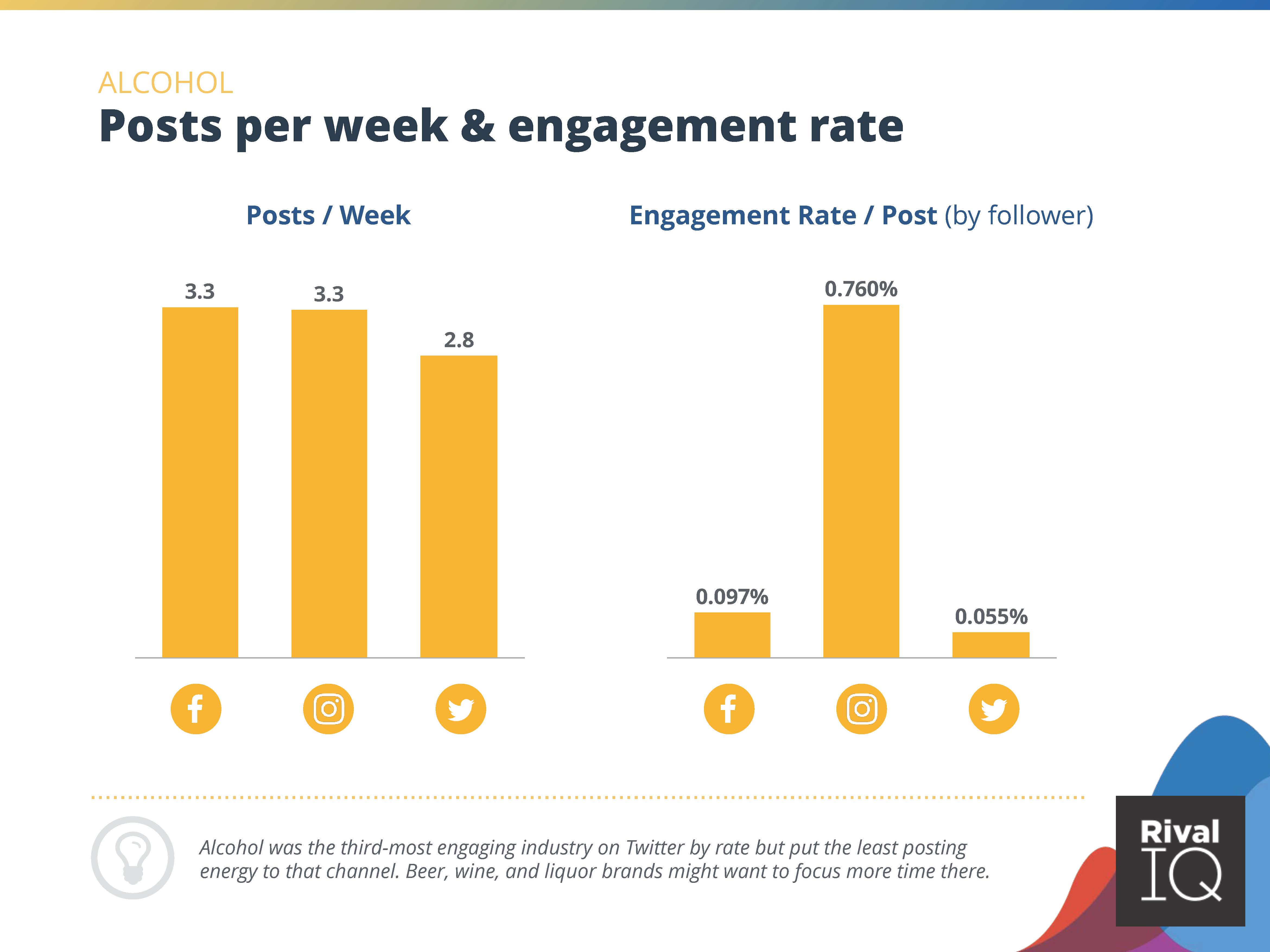 ALCOHOL
Posts per week & engagement rate

Posts / Week

3.3
3.3
2.8

Engagement Rate / Post (by follower)

0.097%
0.760%
0.055%

Alcohol was the third-most engaging industry on Twitter by rate but put the least posting energy to that channel. Beer, wine, and liquor brands might want to focus more time there.

Rival IQ